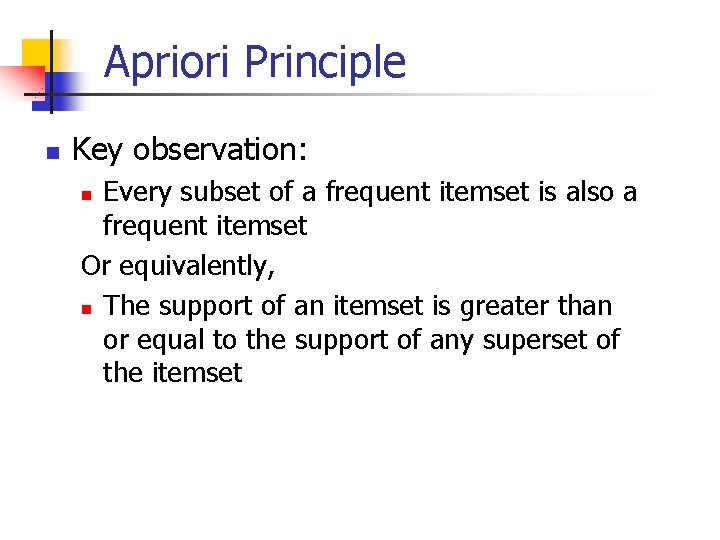 Apriori Principle

Key observation:

Every subset of a frequent itemset is also a frequent itemset

Or equivalently,

The support of an itemset is greater than or equal to the support of any superset of the itemset